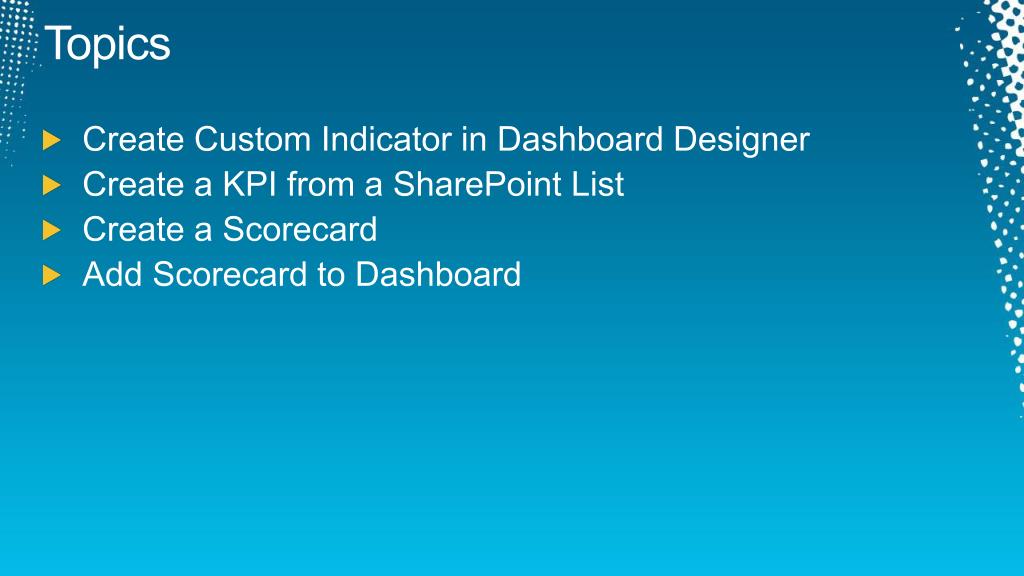 Topics

Create Custom Indicator in Dashboard Designer
Create a KPI from a SharePoint List
Create a Scorecard
Add Scorecard to Dashboard